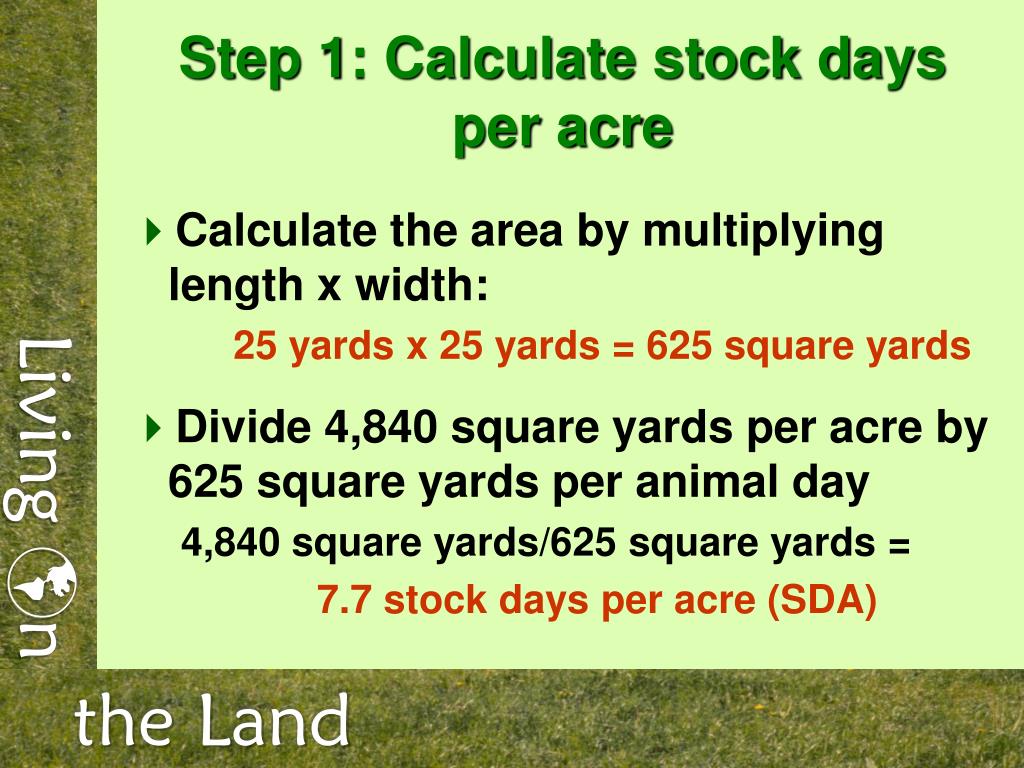 Step 1: Calculate stock days per acre

Calculate the area by multiplying length x width:

25 yards x 25 yards = 625 square yards

Divide 4,840 square yards per acre by 625 square yards per animal day

4,840 square yards/625 square yards =

7.7 stock days per acre (SDA)

Living on the Land